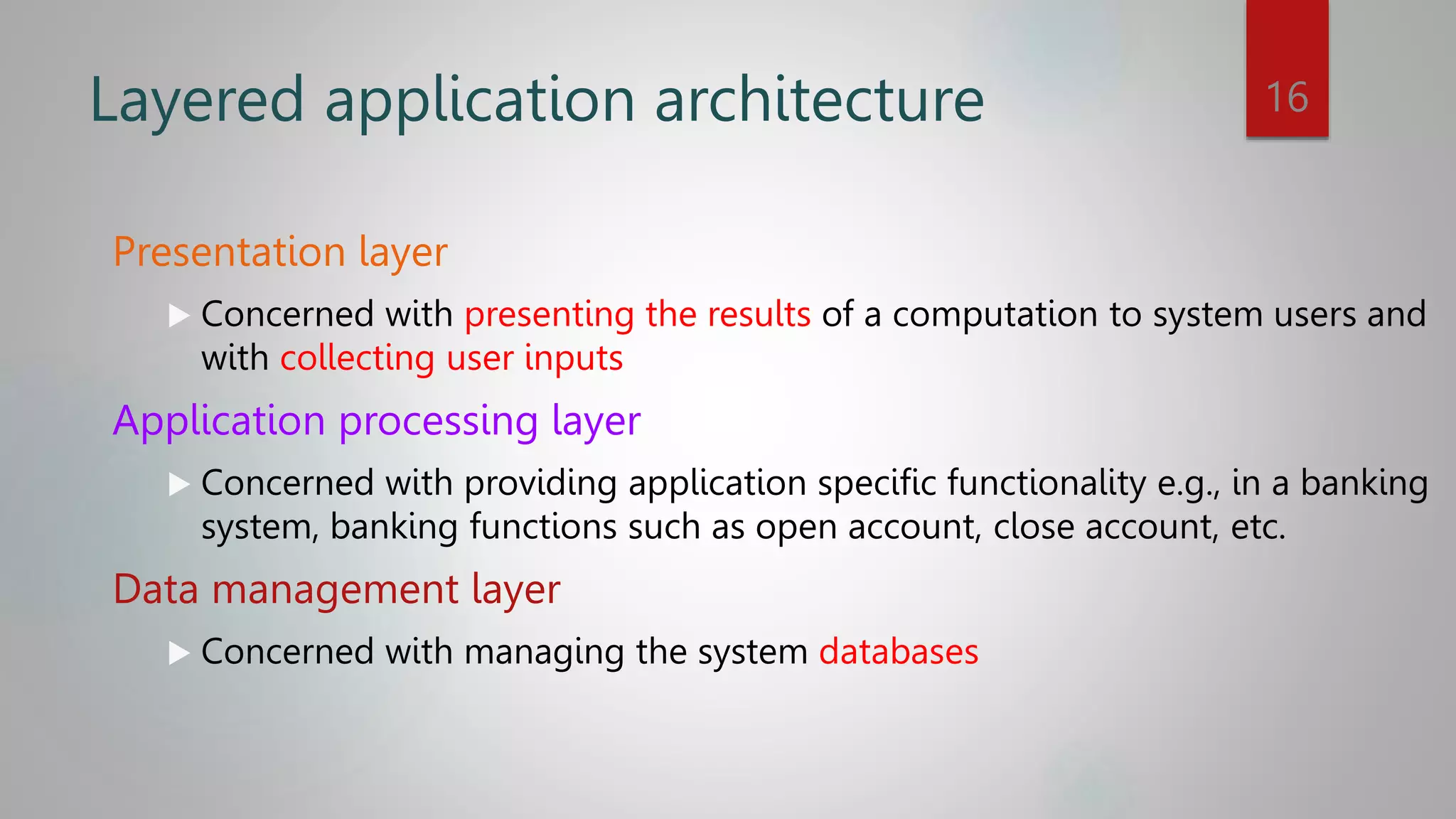 Layered application architecture

16

Presentation layer

▶ Concerned with presenting the results of a computation to system users and with collecting user inputs

Application processing layer

▶ Concerned with providing application specific functionality e.g., in a banking system, banking functions such as open account, close account, etc.

Data management layer

▶ Concerned with managing the system databases